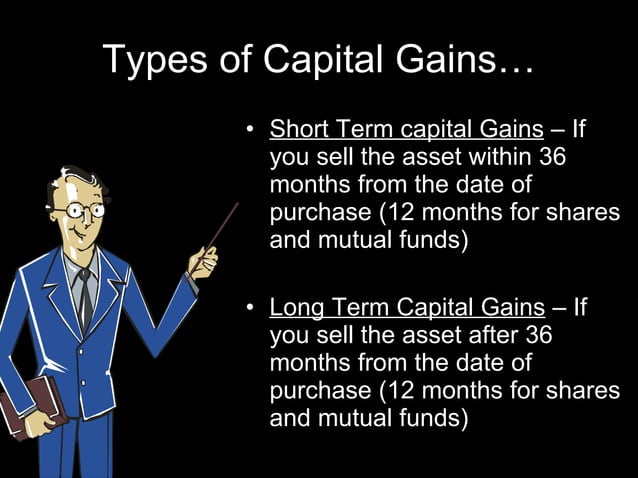 Types of Capital Gains…

• Short Term capital Gains – If you sell the asset within 36 months from the date of purchase (12 months for shares and mutual funds)

• Long Term Capital Gains – If you sell the asset after 36 months from the date of purchase (12 months for shares and mutual funds)